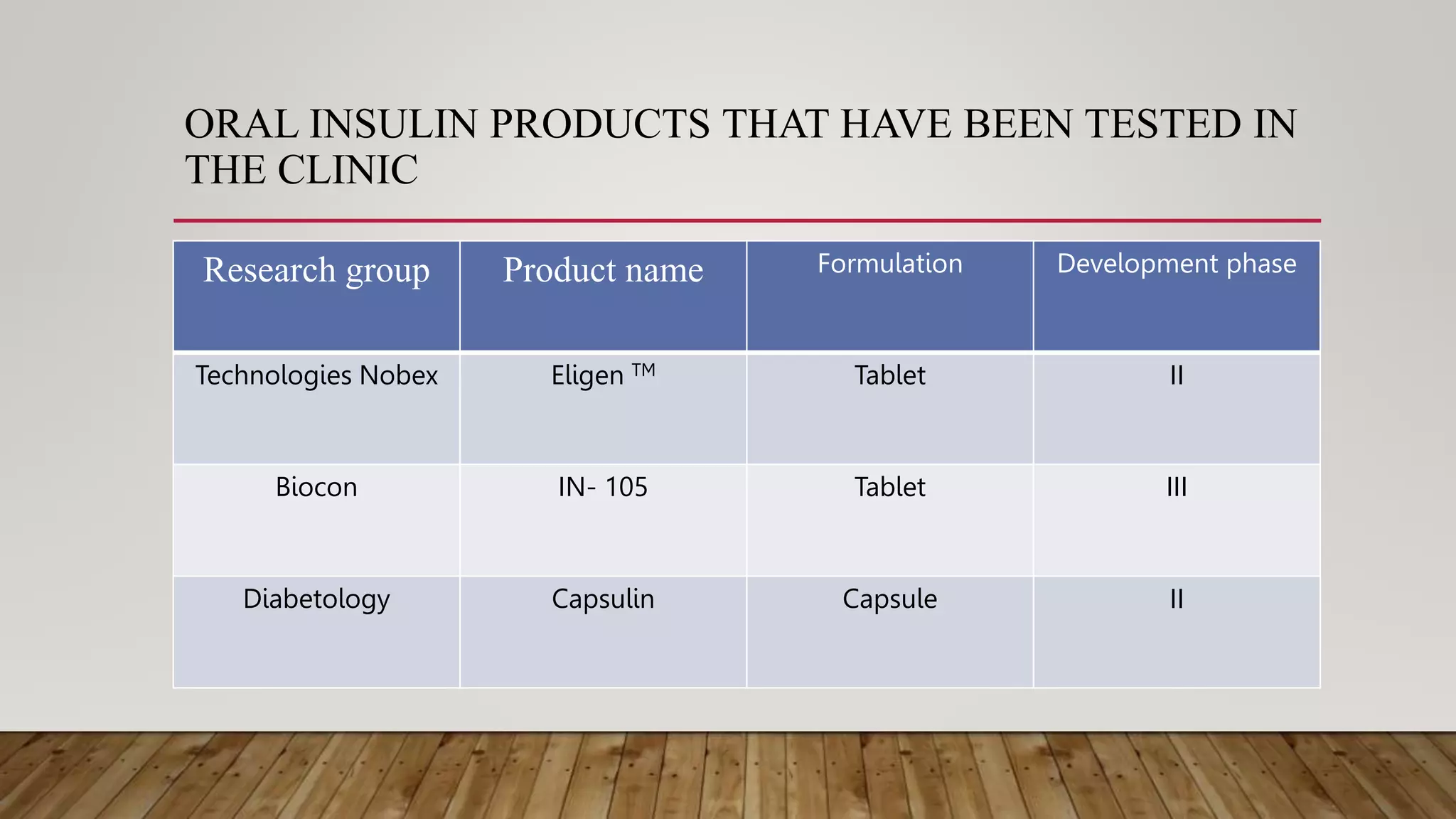 ORAL INSULIN PRODUCTS THAT HAVE BEEN TESTED IN THE CLINIC

| Research group | Product name | Formulation | Development phase |
|---|---|---|---|
| Technologies Nobex | Eligen ™ | Tablet | II |
| Biocon | IN- 105 | Tablet | III |
| Diabetology | Capsulin | Capsule | II |